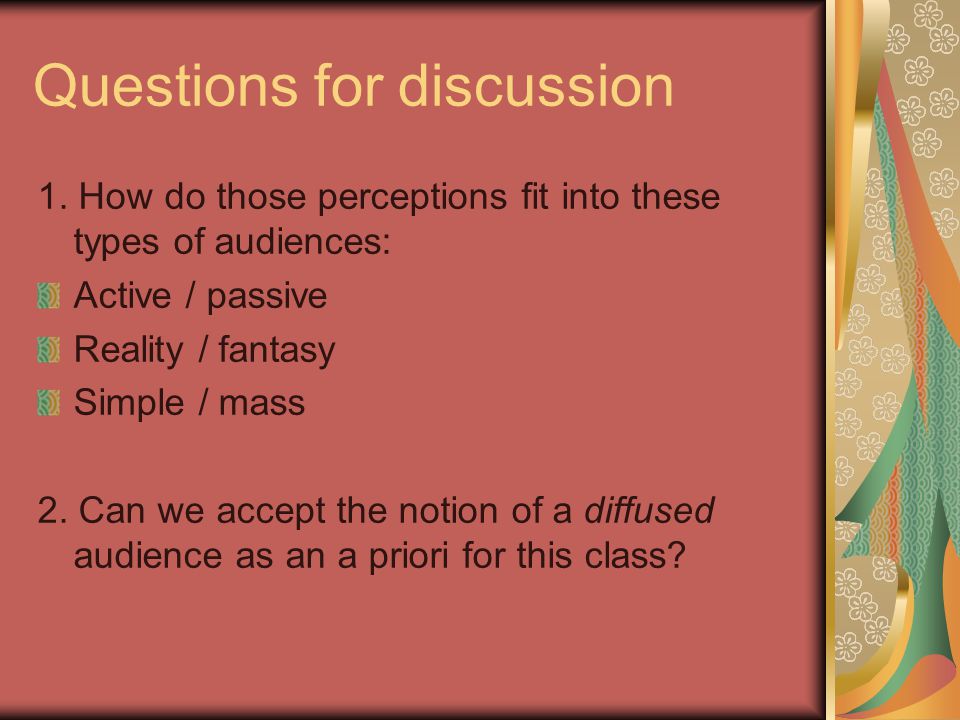 Questions for discussion

1. How do those perceptions fit into these types of audiences:

Active / passive

Reality / fantasy

Simple / mass

2. Can we accept the notion of a diffused audience as an a priori for this class?